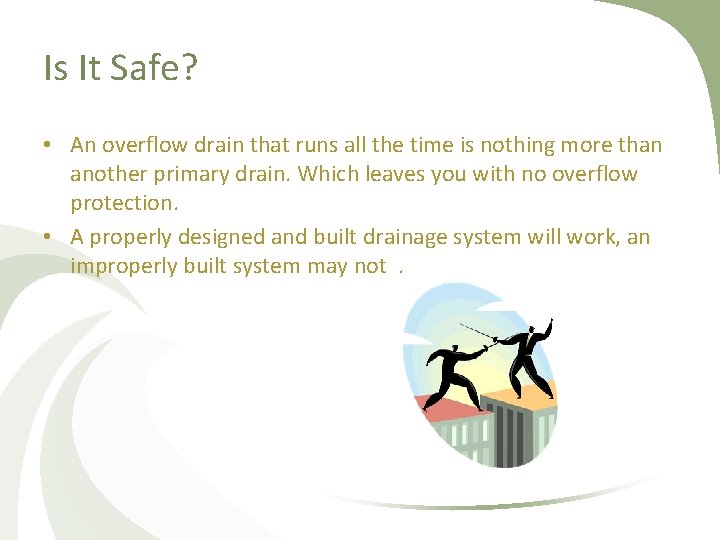 Is It Safe?

• An overflow drain that runs all the time is nothing more than another primary drain. Which leaves you with no overflow protection.
• A properly designed and built drainage system will work, an improperly built system may not .